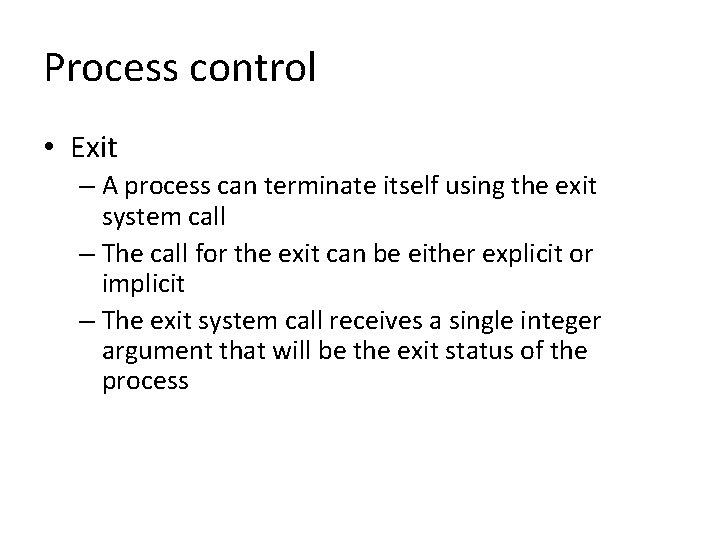 Process control

• Exit
  – A process can terminate itself using the exit system call
  – The call for the exit can be either explicit or implicit
  – The exit system call receives a single integer argument that will be the exit status of the process